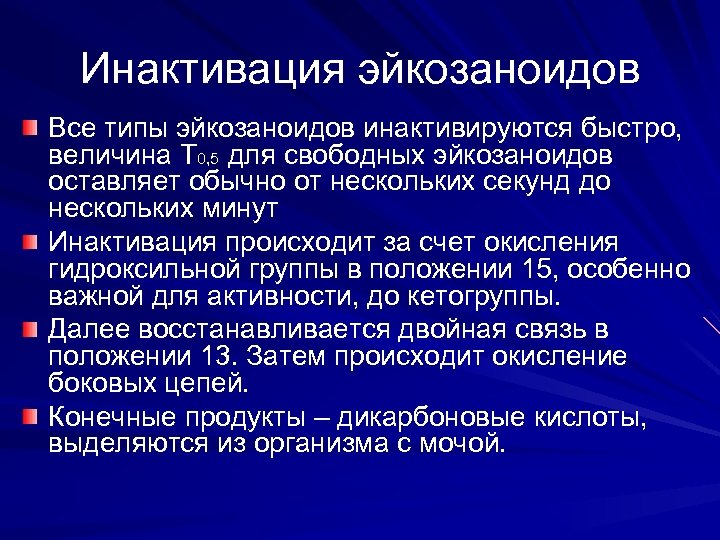 Инактивация эйкозаноидов

Все типы эйкозаноидов инактивируются быстро, величина $T_{0,5}$ для свободных эйкозаноидов оставляет обычно от нескольких секунд до нескольких минут

Инактивация происходит за счет окисления гидроксильной группы в положении 15, особенно важной для активности, до кетогруппы.

Далее восстанавливается двойная связь в положении 13. Затем происходит окисление боковых цепей.

Конечные продукты – дикарбоновые кислоты, выделяются из организма с мочой.